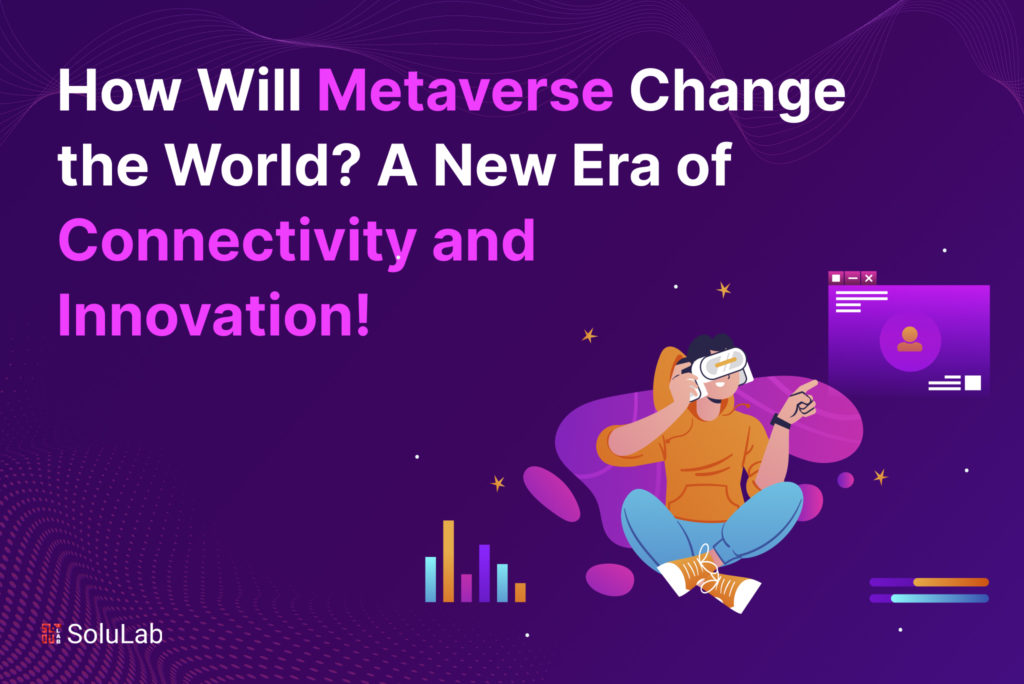 How Will Metaverse Change the World? A New Era of Connectivity and Innovation!

SoluLab